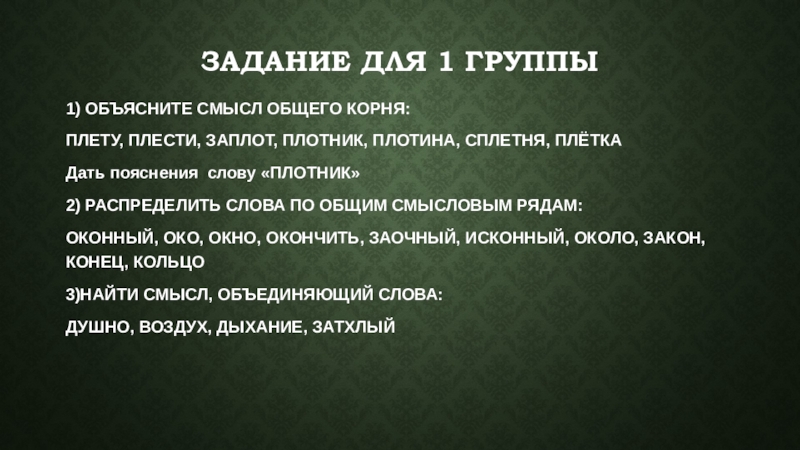 ЗАДАНИЕ ДЛЯ 1 ГРУППЫ

1) ОБЪЯСНИТЕ СМЫСЛ ОБЩЕГО КОРНЯ:

ПЛЕТУ, ПЛЕСТИ, ЗАПЛОТ, ПЛОТНИК, ПЛОТИНА, СПЛЕТНЯ, ПЛЁТКА

Дать пояснения слову «ПЛОТНИК»

2) РАСПРЕДЕЛИТЬ СЛОВА ПО ОБЩИМ СМЫСЛОВЫМ РЯДАМ:

ОКОННЫЙ, ОКО, ОКНО, ОКОНЧИТЬ, ЗАОЧНЫЙ, ИСКОННЫЙ, ОКОЛО, ЗАКОН, КОНЕЦ, КОЛЬЦО

3)НАЙТИ СМЫСЛ, ОБЪЕДИНЯЮЩИЙ СЛОВА:

ДУШНО, ВОЗДУХ, ДЫХАНИЕ, ЗАТХЛЫЙ